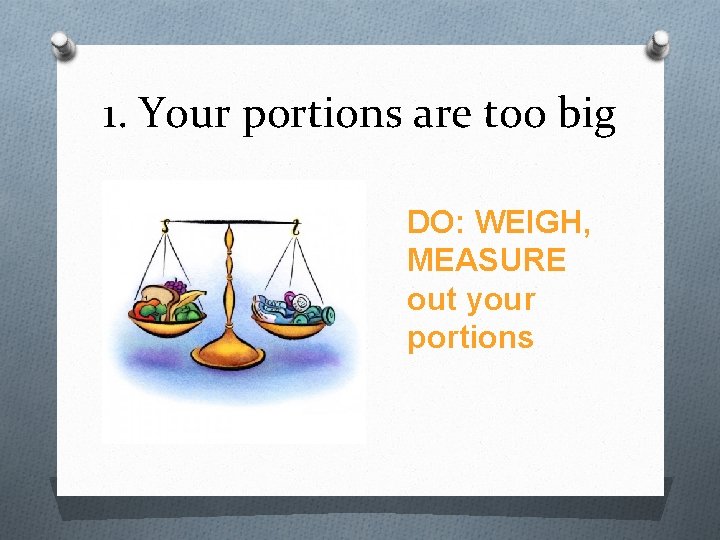 1. Your portions are too big

DO: WEIGH, MEASURE out your portions